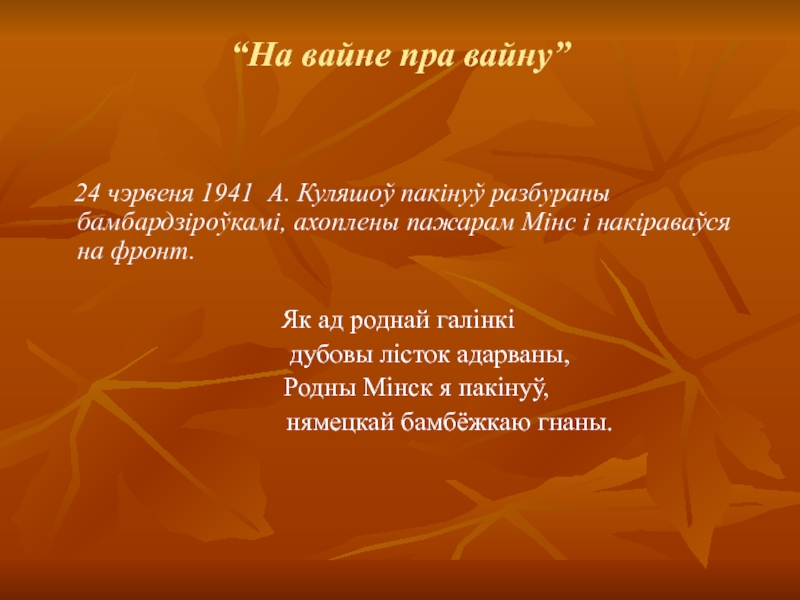 “На вайне пра вайну”

24 чэрвеня 1941 А. Куляшоў пакінуў разбураны бамбардзіроўкамі, ахоплены пажарам Мінс і накіраваўся на фронт.

Як ад роднай галінкі
дубовы лісток адарваны,
Родны Мінск я пакінуў,
нямецкай бамбёжкаю гнаны.